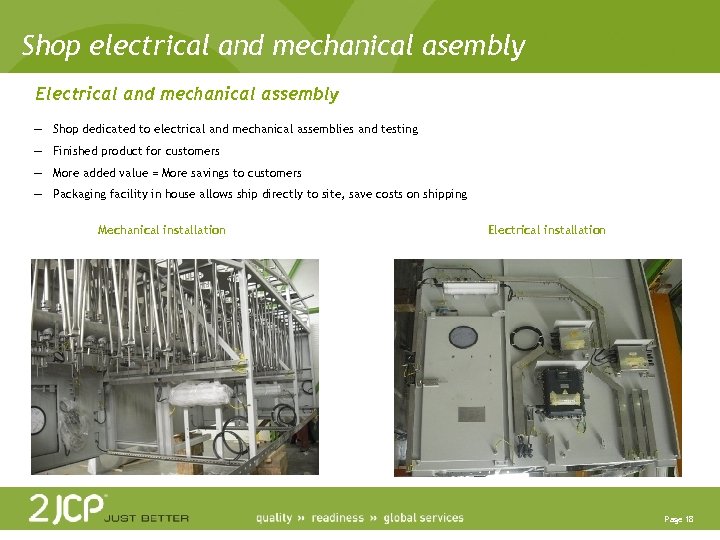 Shop electrical and mechanical asembly

Electrical and mechanical assembly

– Shop dedicated to electrical and mechanical assemblies and testing
– Finished product for customers
– More added value = More savings to customers
– Packaging facility in house allows ship directly to site, save costs on shipping

Mechanical installation

Electrical installation

2JCP JUST BETTER

quality » readiness » global services

Page 18